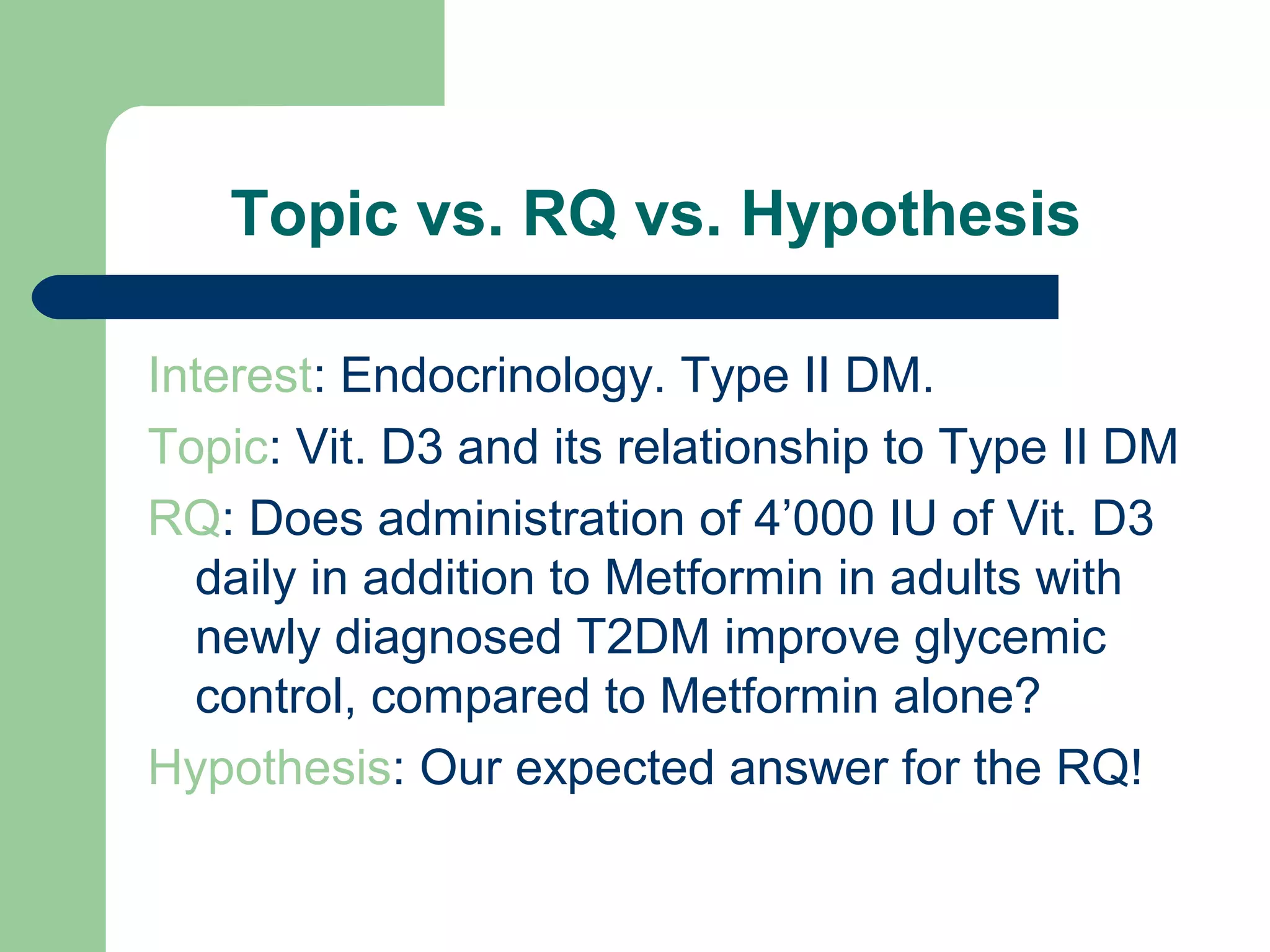 Topic vs. RQ vs. Hypothesis

Interest: Endocrinology. Type II DM.

Topic: Vit. D3 and its relationship to Type II DM

RQ: Does administration of 4’000 IU of Vit. D3 daily in addition to Metformin in adults with newly diagnosed T2DM improve glycemic control, compared to Metformin alone?

Hypothesis: Our expected answer for the RQ!